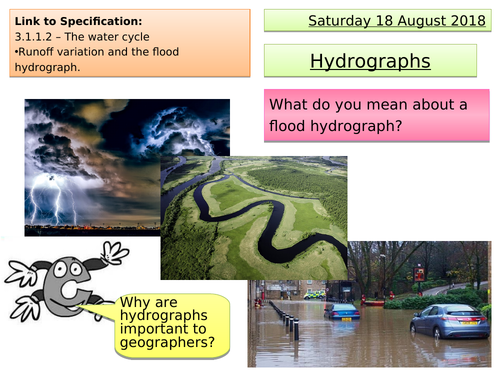 **Link to Specification:**
3.1.1.2 – The water cycle
•Runoff variation and the flood hydrograph.

Saturday 18 August 2018

Hydrographs

What do you mean about a flood hydrograph?

Why are hydrographs important to geographers?